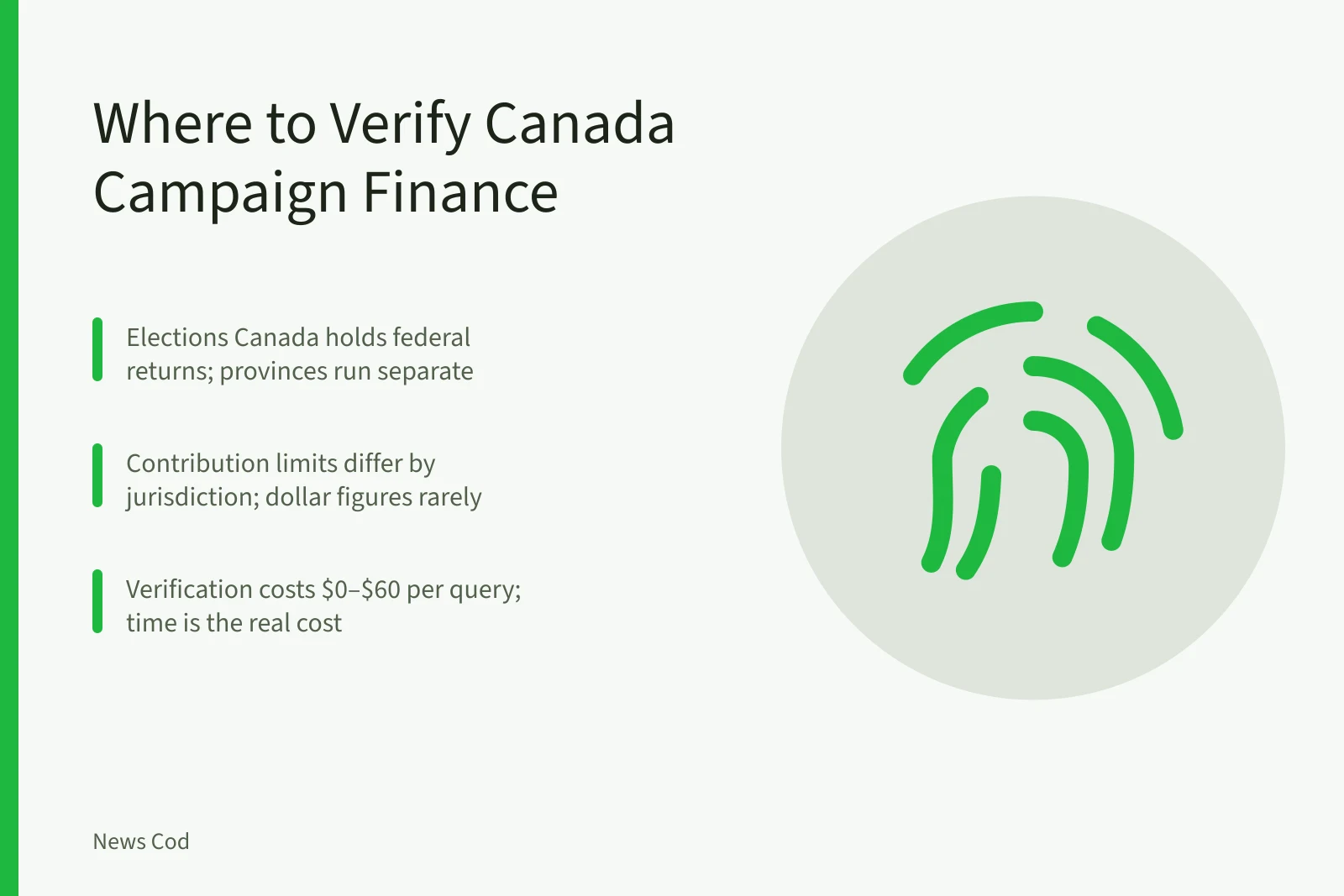 Where to Verify Canada Campaign Finance

Elections Canada holds federal returns; provinces run separate

Contribution limits differ by jurisdiction; dollar figures rarely

Verification costs \$0–\$60 per query; time is the real cost

News Cod